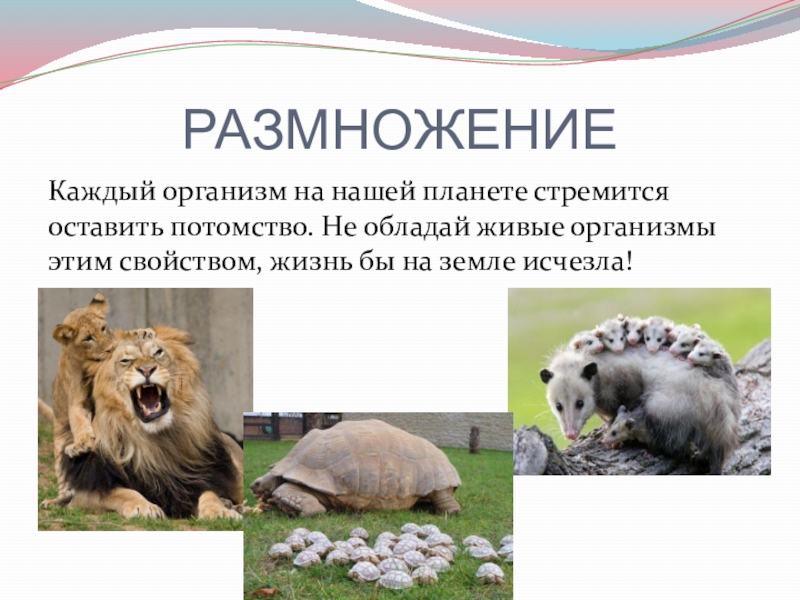 РАЗМНОЖЕНИЕ

Каждый организм на нашей планете стремится оставить потомство. Не обладай живые организмы этим свойством, жизнь бы на земле исчезла!